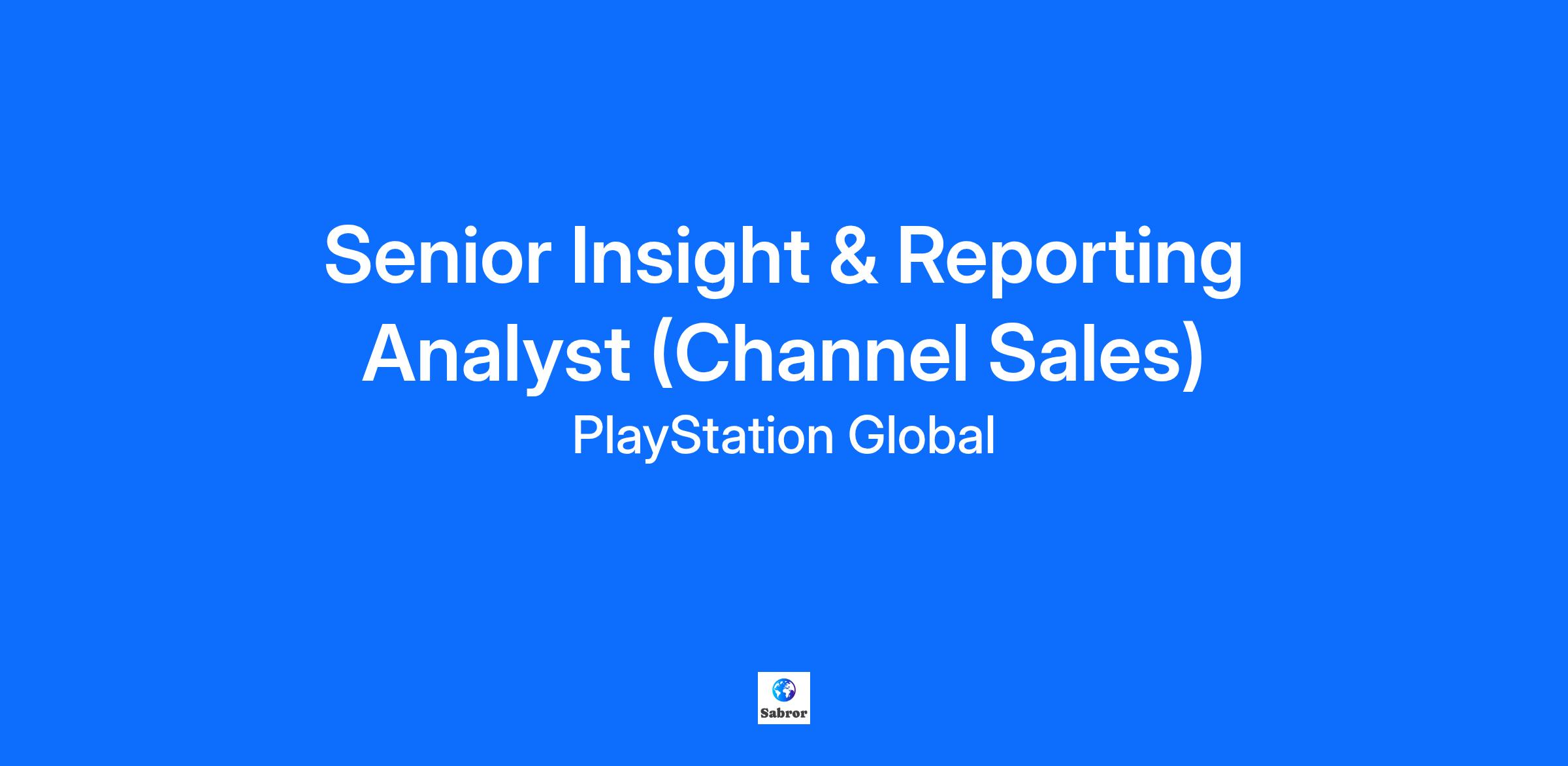 Senior Insight & Reporting Analyst (Channel Sales)

PlayStation Global

Sabror